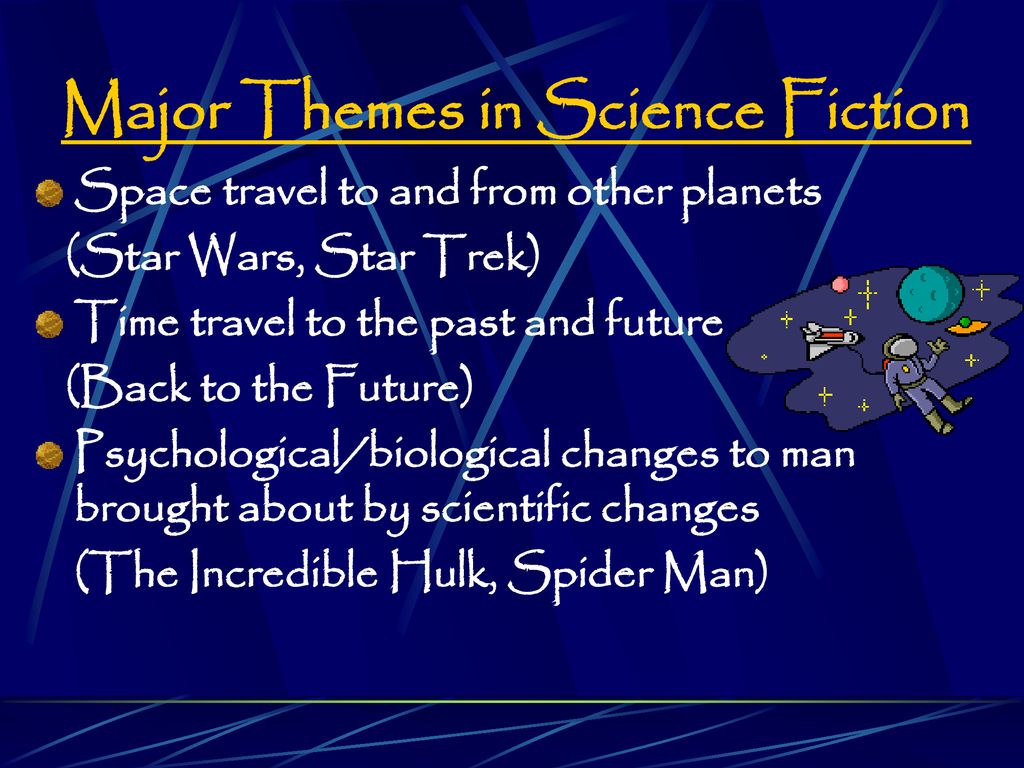 Major Themes in Science Fiction

Space travel to and from other planets (Star Wars, Star Trek)

Time travel to the past and future (Back to the Future)

Psychological/biological changes to man brought about by scientific changes (The Incredible Hulk, Spider Man)